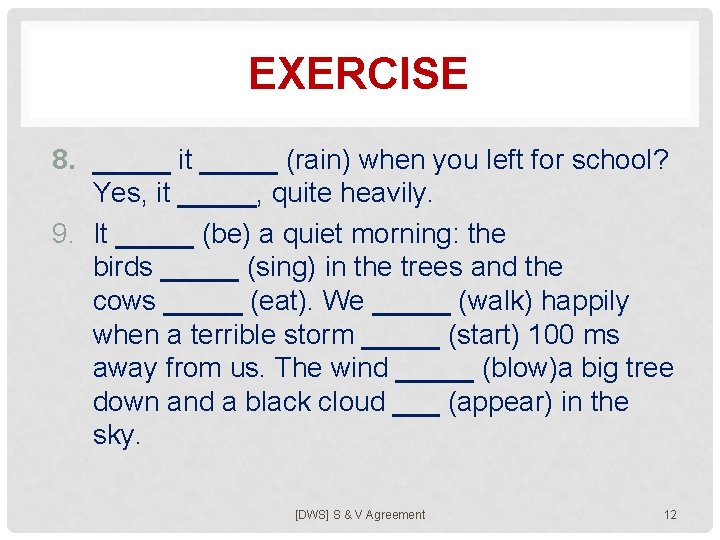 EXERCISE

8. _____ it _____ (rain) when you left for school? Yes, it _____, quite heavily.

9. It _____ (be) a quiet morning: the birds _____ (sing) in the trees and the cows _____ (eat). We _____ (walk) happily when a terrible storm _____ (start) 100 ms away from us. The wind _____ (blow)a big tree down and a black cloud ___ (appear) in the sky.

[DWS] S & V Agreement

12